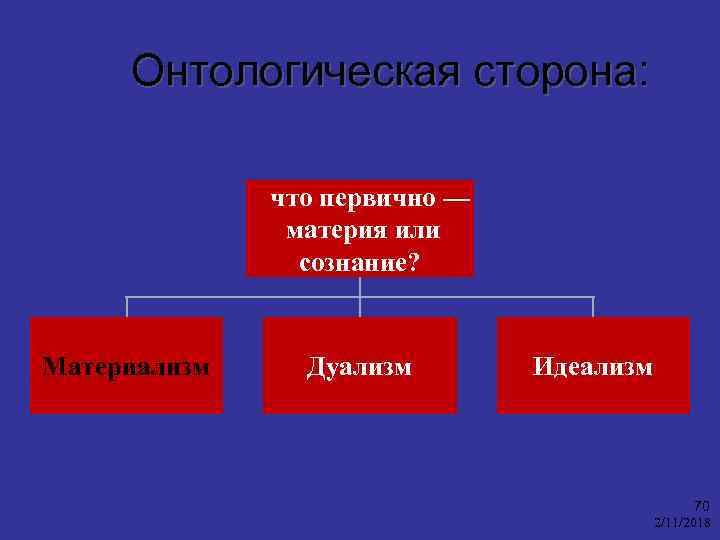 Онтологическая сторона:

что первично — материя или сознание?

Материализм

Дуализм

Идеализм

70
2/11/2018